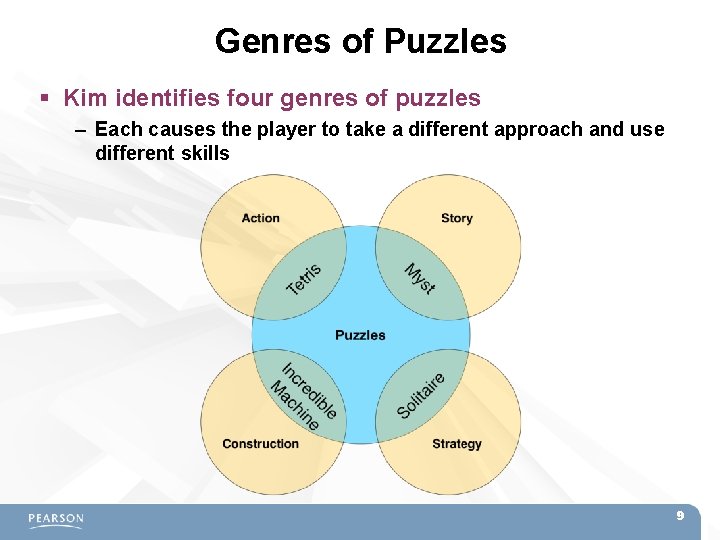 Genres of Puzzles

▪ Kim identifies four genres of puzzles

– Each causes the player to take a different approach and use different skills

Action

Story

Tetris

Myst

Puzzles

Incredible Machine

Solitaire

Construction

Strategy

PEARSON

9